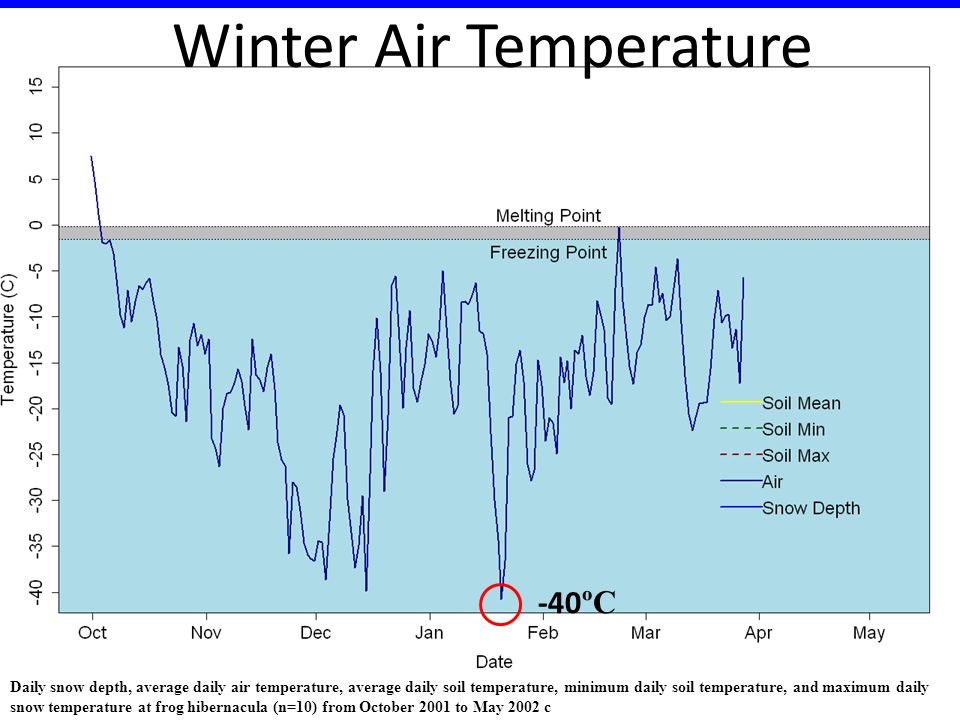 Winter Air Temperature

Temperature (C)

15
10
5
0
-5
-10
-15
-20
-25
-30
-35
-40

Melting Point

Freezing Point

Soil Mean
Soil Min
Soil Max
Air
Snow Depth

-40ºC

Oct Nov Dec Jan Feb Mar Apr May

Date

Daily snow depth, average daily air temperature, average daily soil temperature, minimum daily soil temperature, and maximum daily snow temperature at frog hibernacula (n=10) from October 2001 to May 2002 c